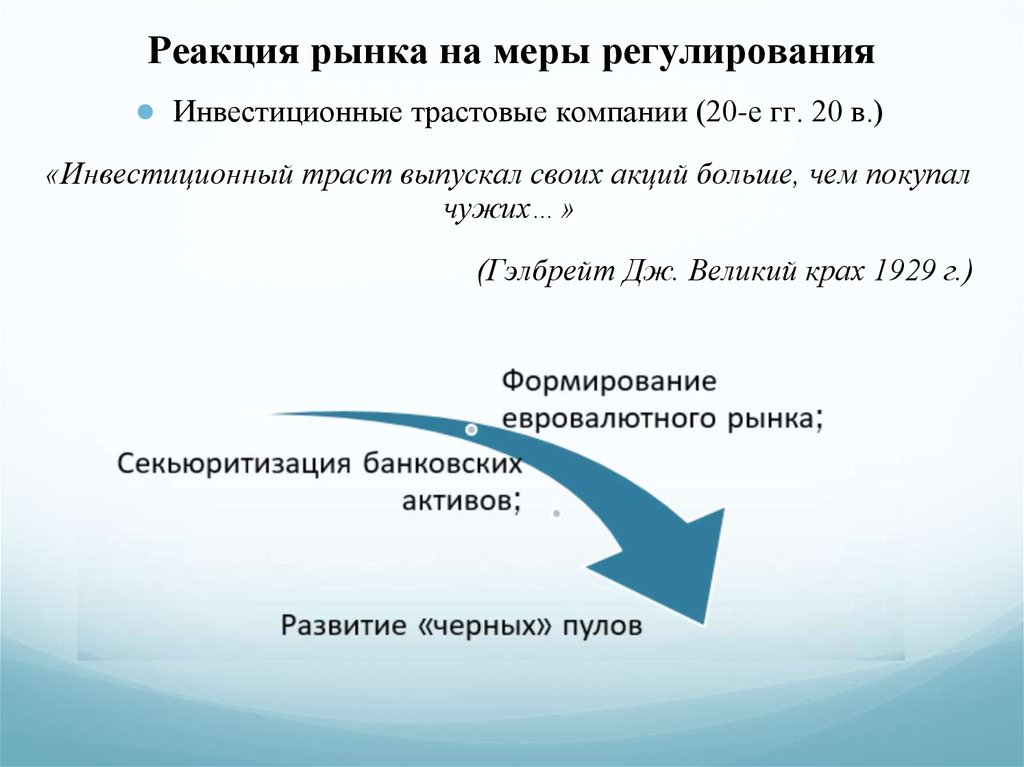 Реакция рынка на меры регулирования

Инвестиционные трастовые компании (20-е гг. 20 в.)

«Инвестиционный траст выпускал своих акций больше, чем покупал чужих… »

(Гэлбрейт Дж. Великий крах 1929 г.)

Формирование евровалютного рынка;

Секьюритизация банковских активов;

Развитие «черных» пулов